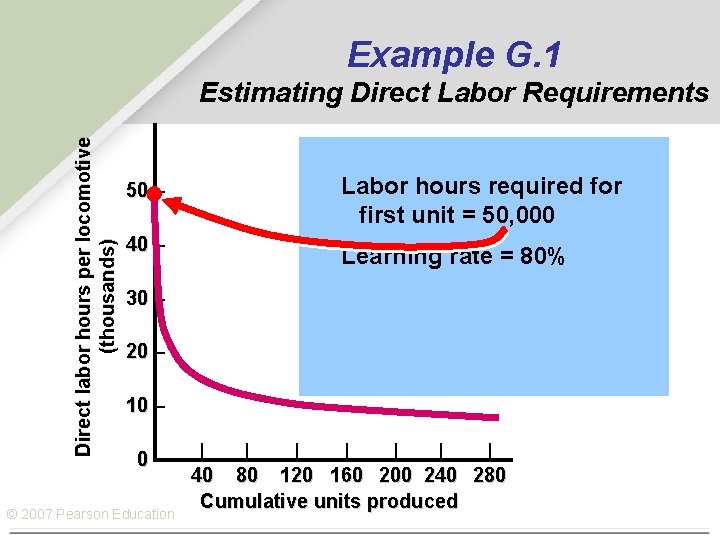 Example G.1
Estimating Direct Labor Requirements

Labor hours required for first unit = 50,000
Learning rate = 80%

Direct labor hours per locomotive (thousands)

50
40
30
20
10
0

40 80 120 160 200 240 280
Cumulative units produced

© 2007 Pearson Education